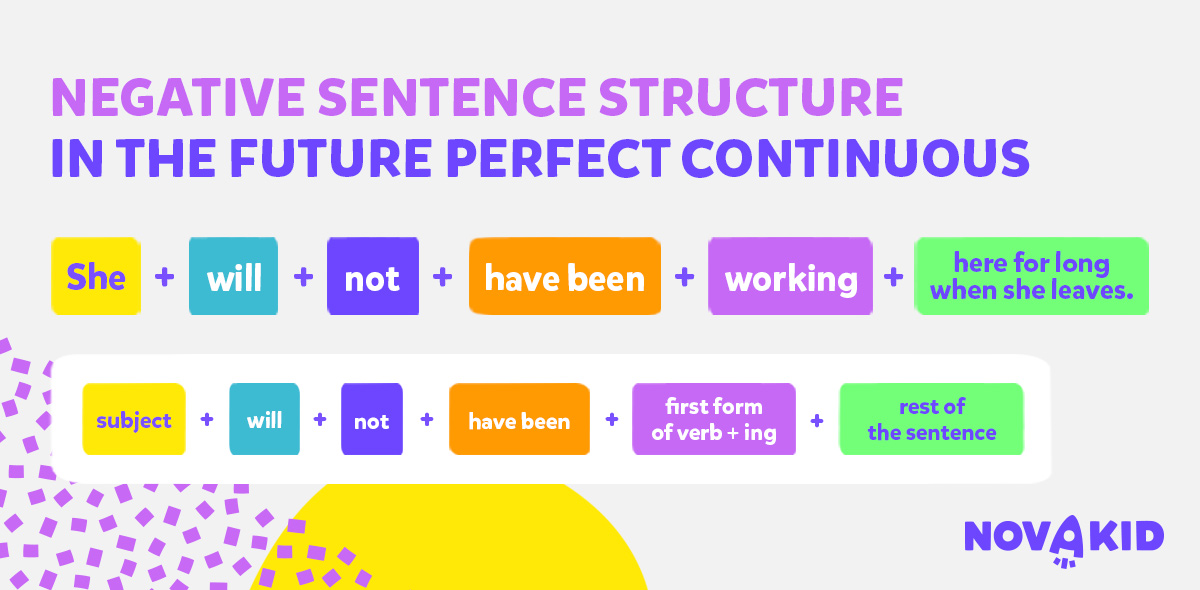 NEGATIVE SENTENCE STRUCTURE
IN THE FUTURE PERFECT CONTINUOUS

She + will + not + have been + working + here for long when she leaves.

subject + will + not + have been + first form of verb + ing + rest of the sentence

NOVAKID